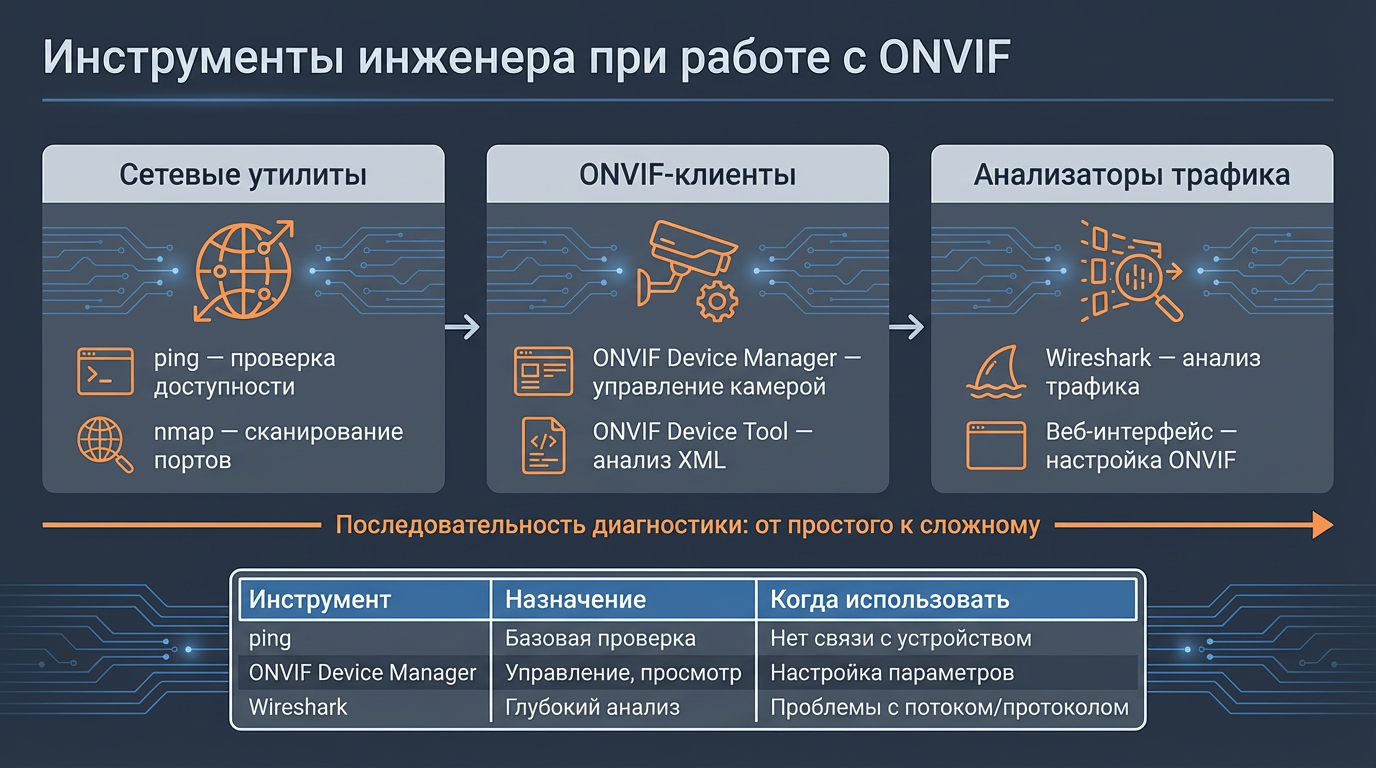 Инструменты инженера при работе с ONVIF

Сетевые утилиты

ping — проверка доступности

nmap — сканирование портов

ONVIF-клиенты

ONVIF Device Manager — управление камерой

ONVIF Device Tool — анализ XML

Анализаторы трафика

Wireshark — анализ трафика

Веб-интерфейс — настройка ONVIF

Последовательность диагностики: от простого к сложному

| Инструмент | Назначение | Когда использовать |
|---|---|---|
| ping | Базовая проверка | Нет связи с устройством |
| ONVIF Device Manager | Управление, просмотр | Настройка параметров |
| Wireshark | Глубокий анализ | Проблемы с потоком/протоколом |